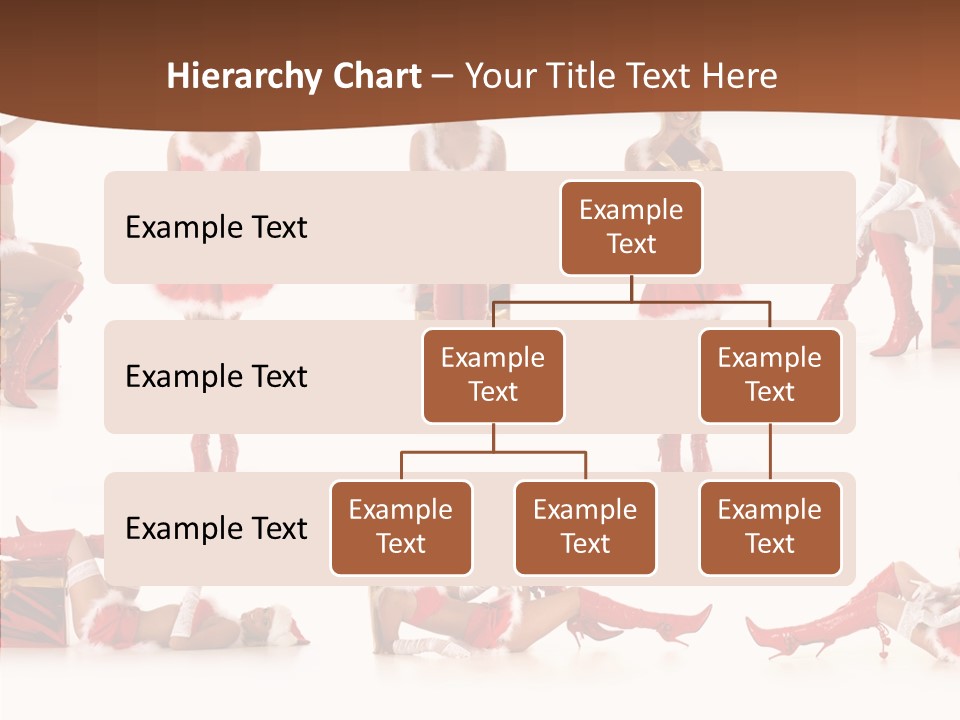 Hierarchy Chart – Your Title Text Here

Example Text

Example Text

Example Text

Example Text

Example Text

Example Text

Example Text

Example Text

Example Text